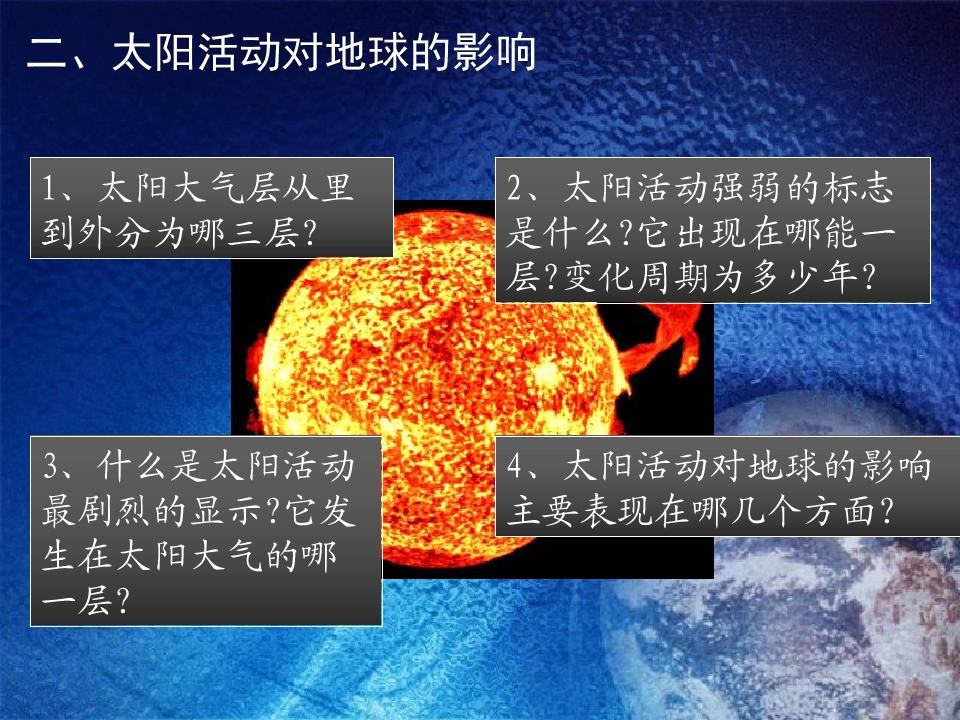 二、太阳活动对地球的影响

1、太阳大气层从里到外分为哪三层?

2、太阳活动强弱的标志是什么?它出现在哪能一层?变化周期为多少年?

3、什么是太阳活动最剧烈的显示?它发生在太阳大气的哪一层?

4、太阳活动对地球的影响主要表现在哪几个方面?